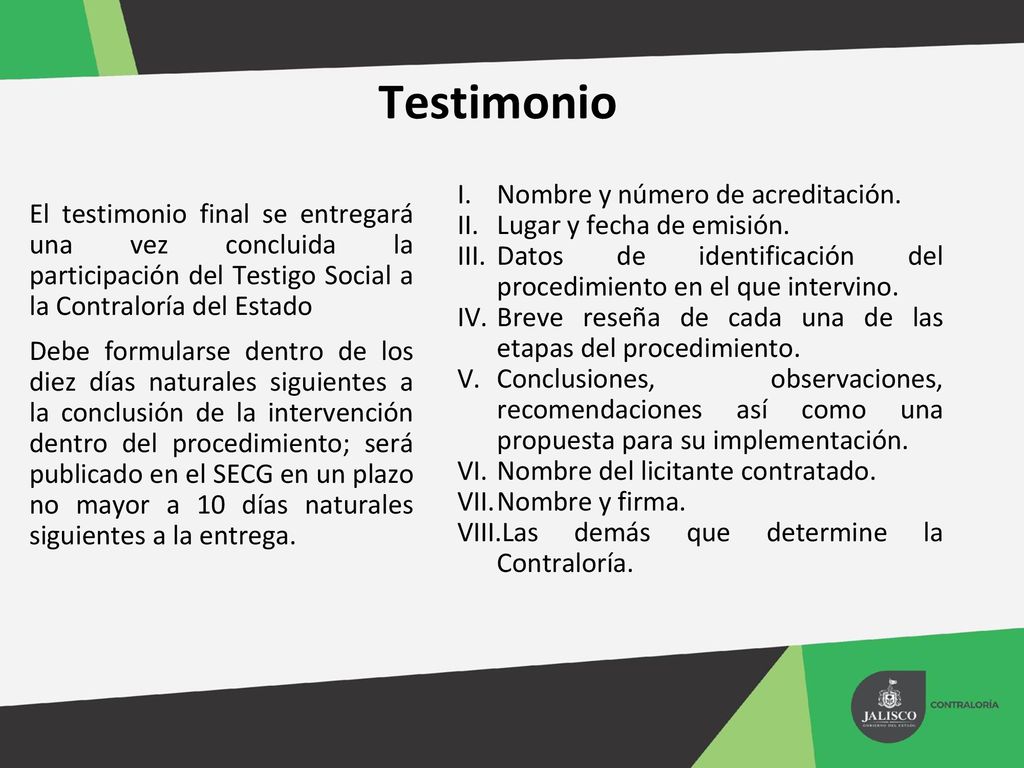 Testimonio

El testimonio final se entregará una vez concluida la participación del Testigo Social a la Contraloría del Estado

Debe formularse dentro de los diez días naturales siguientes a la conclusión de la intervención dentro del procedimiento; será publicado en el SECG en un plazo no mayor a 10 días naturales siguientes a la entrega.

I. Nombre y número de acreditación.
II. Lugar y fecha de emisión.
III. Datos de identificación del procedimiento en el que intervino.
IV. Breve reseña de cada una de las etapas del procedimiento.
V. Conclusiones, observaciones, recomendaciones así como una propuesta para su implementación.
VI. Nombre del licitante contratado.
VII. Nombre y firma.
VIII. Las demás que determine la Contraloría.

JALISCO
GOBIERNO DEL ESTADO
CONTRALORÍA